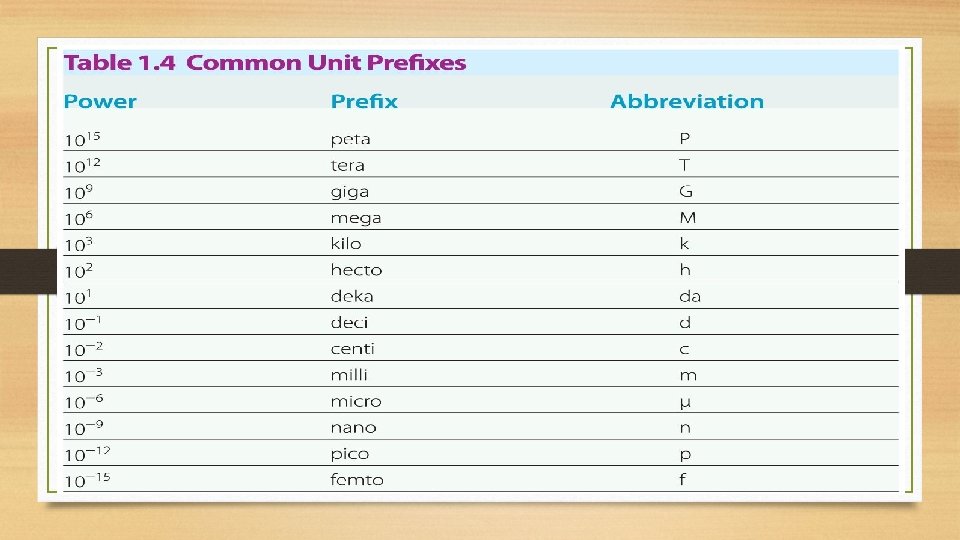 Table 1.4 Common Unit Prefixes

| Power | Prefix | Abbreviation |
|---|---|---|
| $10^{15}$ | peta | P |
| $10^{12}$ | tera | T |
| $10^{9}$ | giga | G |
| $10^{6}$ | mega | M |
| $10^{3}$ | kilo | k |
| $10^{2}$ | hecto | h |
| $10^{1}$ | deka | da |
| $10^{-1}$ | deci | d |
| $10^{-2}$ | centi | c |
| $10^{-3}$ | milli | m |
| $10^{-6}$ | micro | μ |
| $10^{-9}$ | nano | n |
| $10^{-12}$ | pico | p |
| $10^{-15}$ | femto | f |